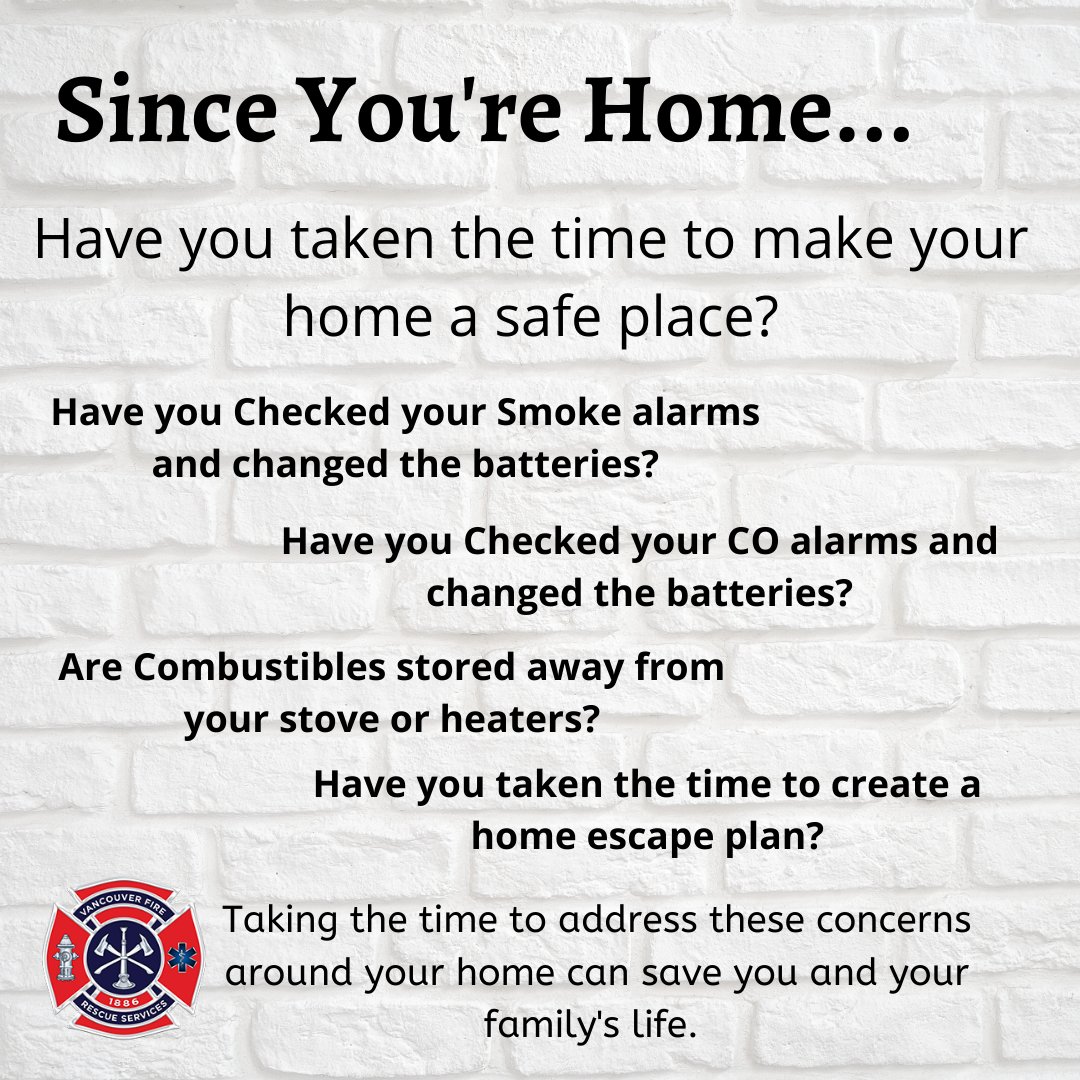 Since You're Home...

Have you taken the time to make your home a safe place?

Have you Checked your Smoke alarms and changed the batteries?

Have you Checked your CO alarms and changed the batteries?

Are Combustibles stored away from your stove or heaters?

Have you taken the time to create a home escape plan?

VANCOUVER FIRE
1886
RESCUE SERVICES

Taking the time to address these concerns around your home can save you and your family's life.